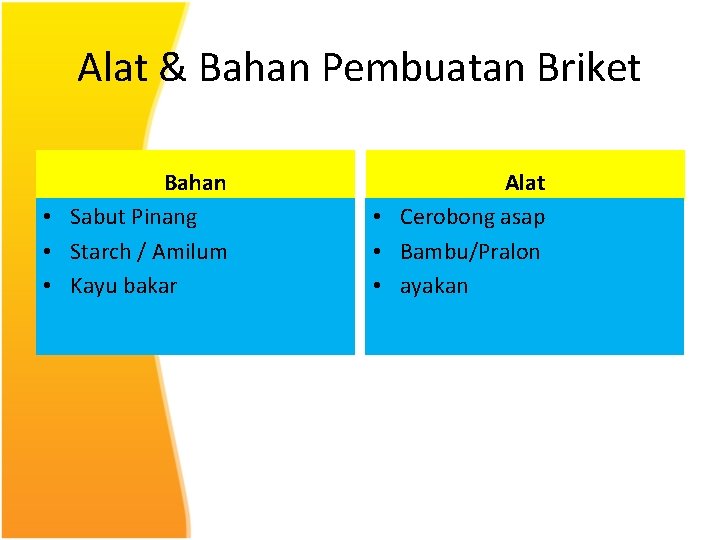 Alat & Bahan Pembuatan Briket

Bahan
• Sabut Pinang
• Starch / Amilum
• Kayu bakar

Alat
• Cerobong asap
• Bambu/Pralon
• ayakan